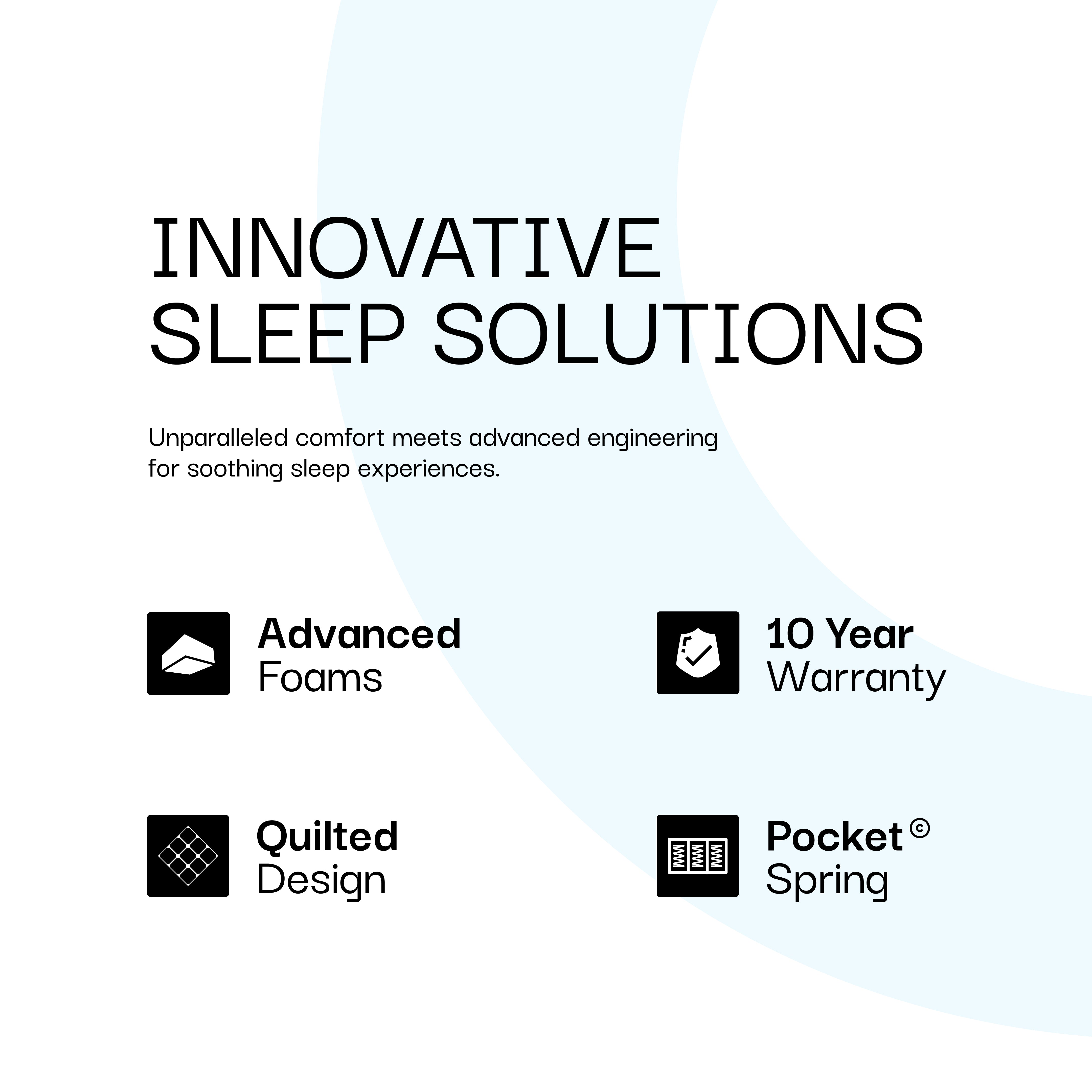 INNOVATIVE SLEEP SOLUTIONS

Unparalleled comfort meets advanced engineering for soothing sleep experiences.

Advanced Foams

10 Year Warranty

Quilted Design

Pocket© Spring